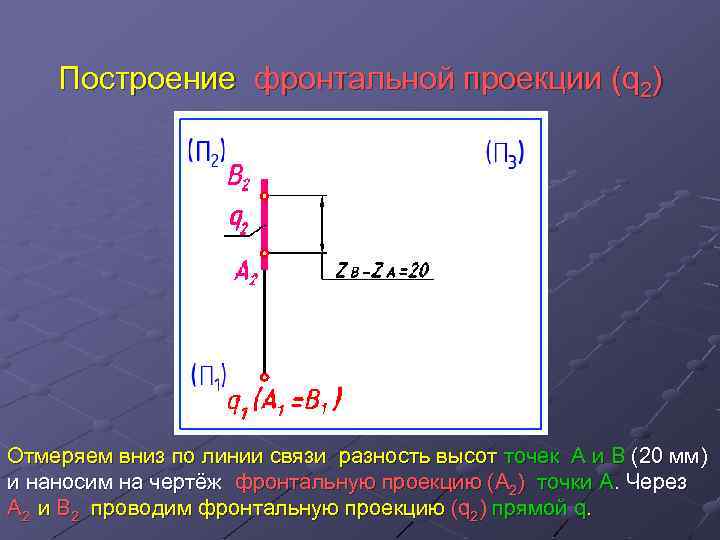 Построение фронтальной проекции ($q_2$)

($П_2$)

($П_3$)

$B_2$

$q_2$

$A_2$

$Z_B - Z_A = 20$

($П_1$)

$q_1 (A_1 = B_1)$

Отмеряем вниз по линии связи разность высот точек А и В (20 мм) и наносим на чертёж фронтальную проекцию ($A_2$) точки А. Через $A_2$ и $B_2$ проводим фронтальную проекцию ($q_2$) прямой q.